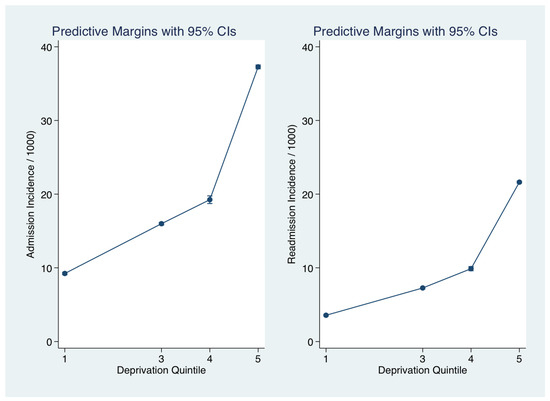 Predictive Margins with 95% CIs

Admission Incidence / 1000)

40
30
20
10
0

1 3 4 5
Deprivation Quintile

Predictive Margins with 95% CIs

Readmission Incidence / 1000)

40
30
20
10
0

1 3 4 5
Deprivation Quintile